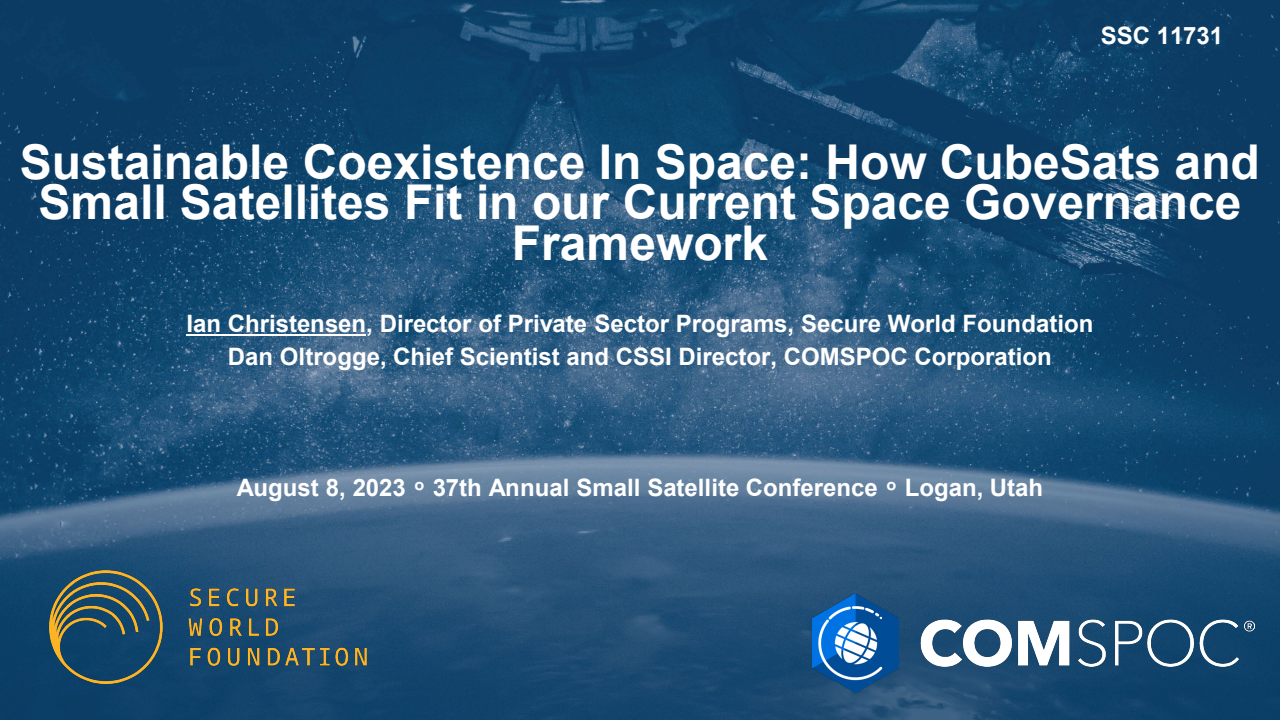 SSC 11731

Sustainable Coexistence In Space: How CubeSats and Small Satellites Fit in our Current Space Governance Framework

Ian Christensen, Director of Private Sector Programs, Secure World Foundation
Dan Oltrogge, Chief Scientist and CSSI Director, COMSPOC Corporation

August 8, 2023 ◦ 37th Annual Small Satellite Conference ◦ Logan, Utah

SECURE WORLD FOUNDATION

COMSPOC®